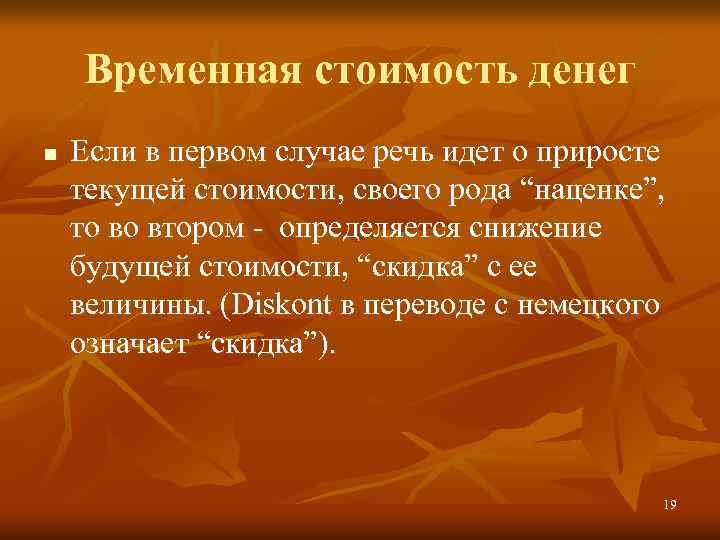 Временная стоимость денег

■ Если в первом случае речь идет о приросте текущей стоимости, своего рода “наценке”, то во втором - определяется снижение будущей стоимости, “скидка” с ее величины. (Diskont в переводе с немецкого означает “скидка”).

19